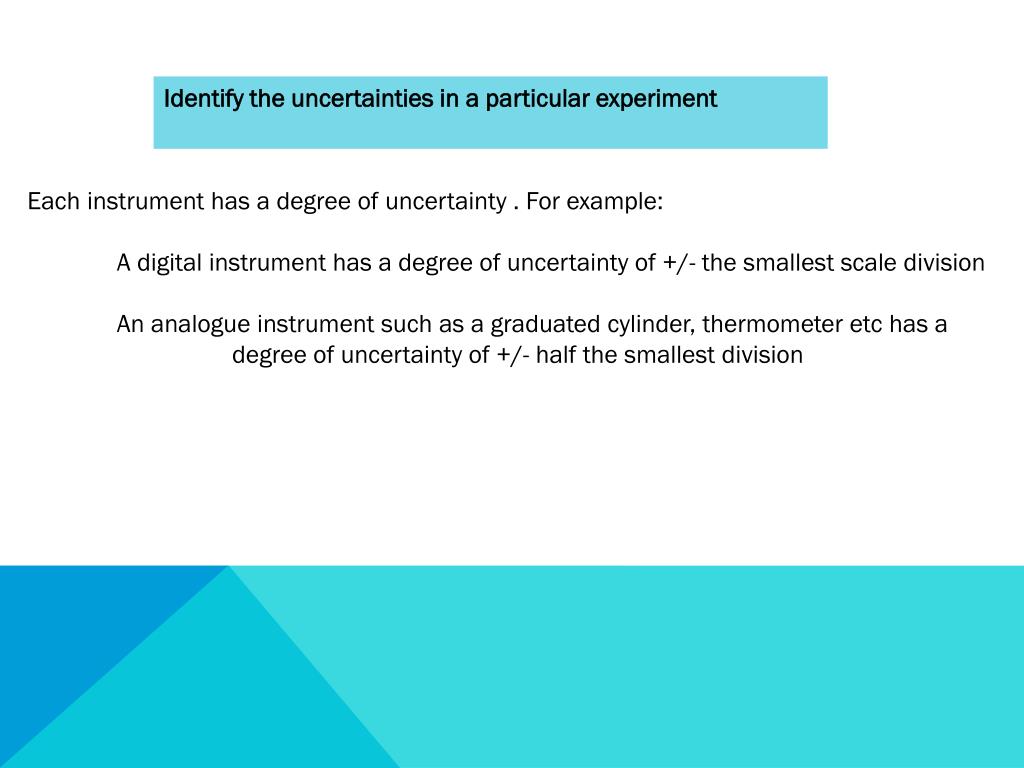 Identify the uncertainties in a particular experiment

Each instrument has a degree of uncertainty . For example:

A digital instrument has a degree of uncertainty of +/- the smallest scale division

An analogue instrument such as a graduated cylinder, thermometer etc has a degree of uncertainty of +/- half the smallest division